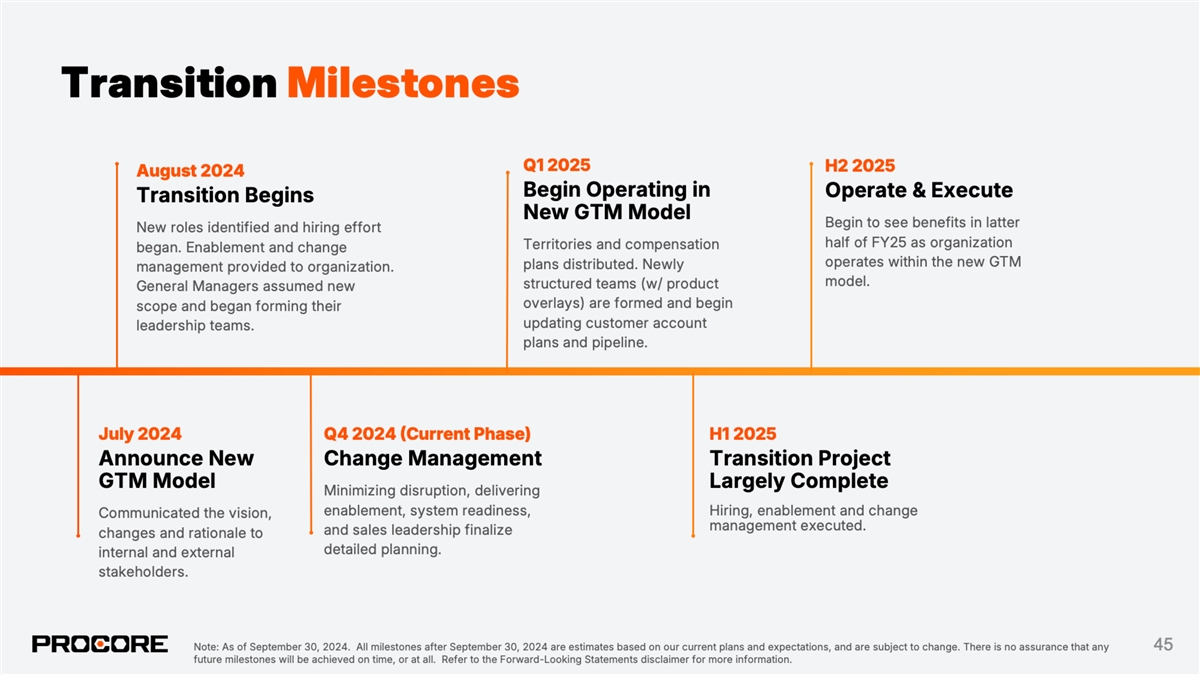 Transition Milestones

August 2024
Transition Begins
New roles identified and hiring effort began. Enablement and change management provided to organization. General Managers assumed new scope and began forming their leadership teams.

Q1 2025
Begin Operating in New GTM Model
Territories and compensation plans distributed. Newly structured teams (w/ product overlays) are formed and begin updating customer account plans and pipeline.

H2 2025
Operate & Execute
Begin to see benefits in latter half of FY25 as organization operates within the new GTM model.

July 2024
Announce New GTM Model
Communicated the vision, changes and rationale to internal and external stakeholders.

Q4 2024 (Current Phase)
Change Management
Minimizing disruption, delivering enablement, system readiness, and sales leadership finalize detailed planning.

H1 2025
Transition Project Largely Complete
Hiring, enablement and change management executed.

PROCORE

Note: As of September 30, 2024. All milestones after September 30, 2024 are estimates based on our current plans and expectations, and are subject to change. There is no assurance that any future milestones will be achieved on time, or at all. Refer to the Forward-Looking Statements disclaimer for more information.

45